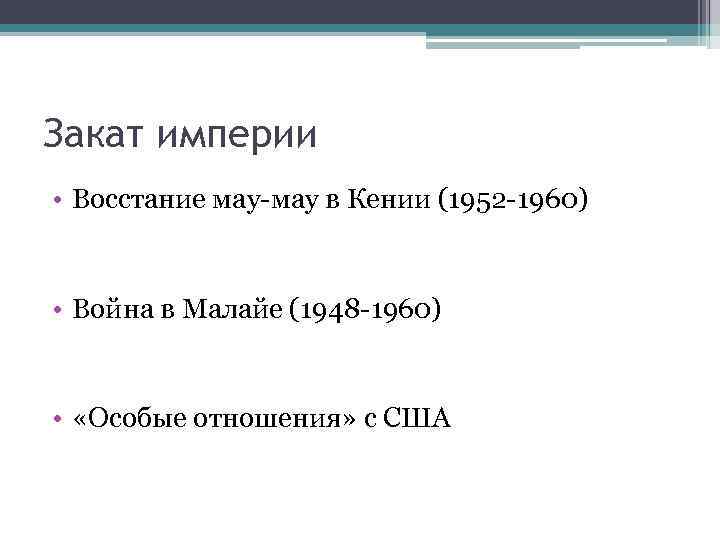 Закат империи

• Восстание мау-мау в Кении (1952-1960)

• Война в Малайе (1948-1960)

• «Особые отношения» с США